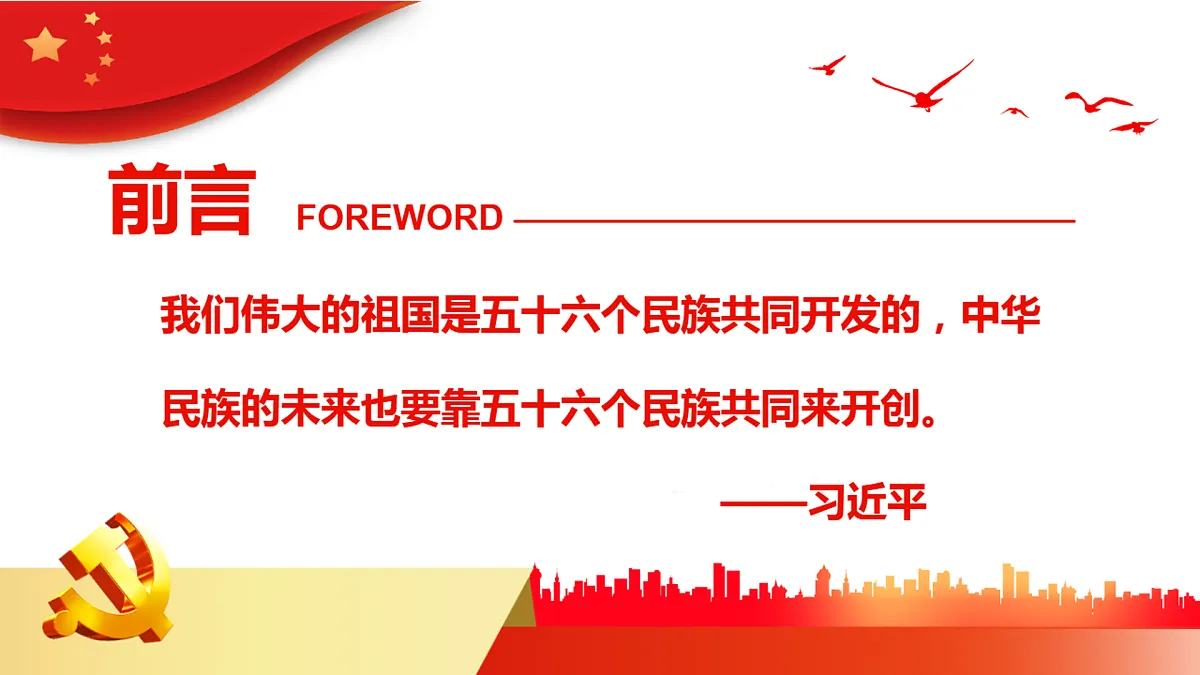 前言 FOREWORD

我们伟大的祖国是五十六个民族共同开发的，中华民族的未来也要靠五十六个民族共同来开创。

——习近平